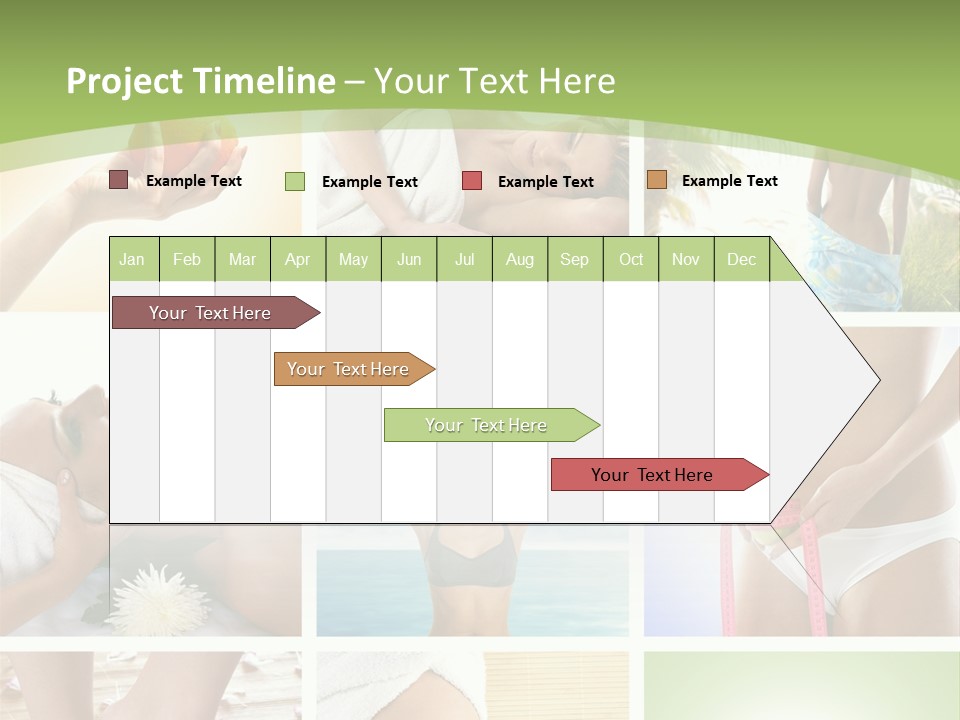 Project Timeline – Your Text Here

Example Text
Example Text
Example Text
Example Text

| Jan | Feb | Mar | Apr | May | Jun | Jul | Aug | Sep | Oct | Nov | Dec |
|---|---|---|---|---|---|---|---|---|---|---|---|

Your Text Here
Your Text Here
Your Text Here
Your Text Here